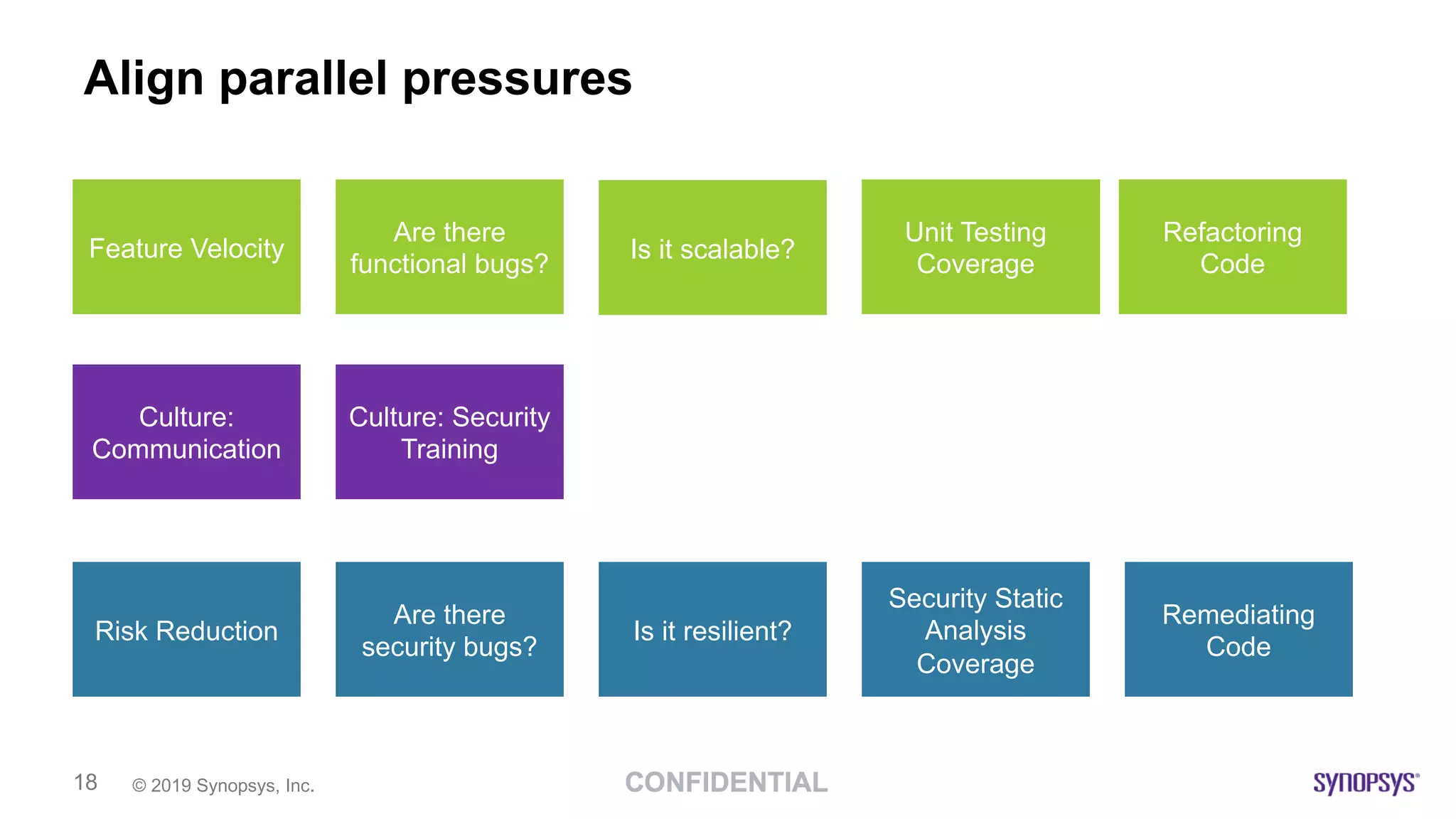 Align parallel pressures

Feature Velocity

Are there functional bugs?

Is it scalable?

Unit Testing Coverage

Refactoring Code

Culture: Communication

Culture: Security Training

Risk Reduction

Are there security bugs?

Is it resilient?

Security Static Analysis Coverage

Remediating Code

18 © 2019 Synopsys, Inc.

CONFIDENTIAL

SYNOPSYS®